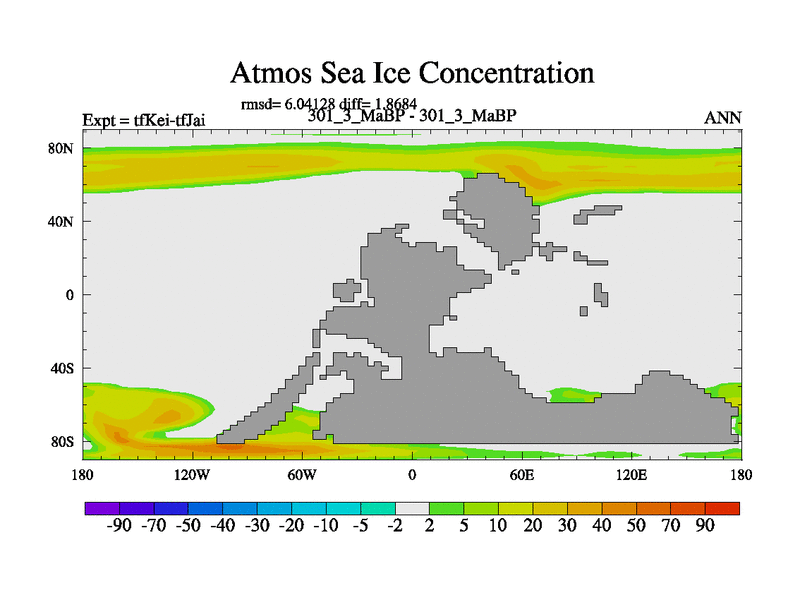 Atmos Sea Ice Concentration

rmsd= 6.04128 diff= 1.8684

Expt = tfKei-tfJai

301_3_MaBP - 301_3_MaBP

ANN

80N
40N
0
40S
80S

180 120W 60W 0 60E 120E 180

-90 -70 -50 -40 -30 -20 -10 -5 -2 2 5 10 20 30 40 50 70 90